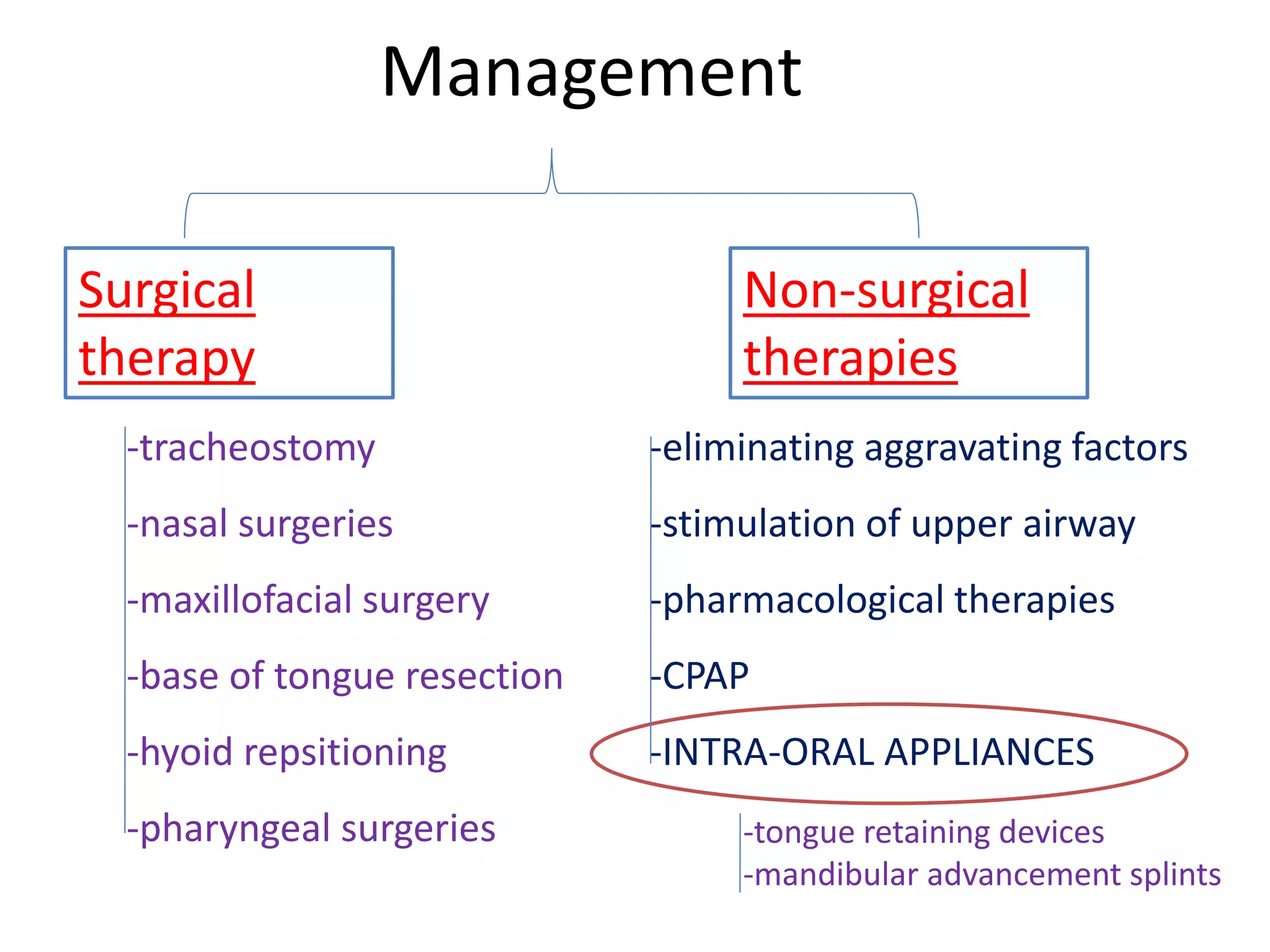 Management

Surgical therapy

-tracheostomy

-nasal surgeries

-maxillofacial surgery

-base of tongue resection

-hyoid repsitioning

-pharyngeal surgeries

Non-surgical therapies

-eliminating aggravating factors

-stimulation of upper airway

-pharmacological therapies

-CPAP

-INTRA-ORAL APPLIANCES

-tongue retaining devices
-mandibular advancement splints